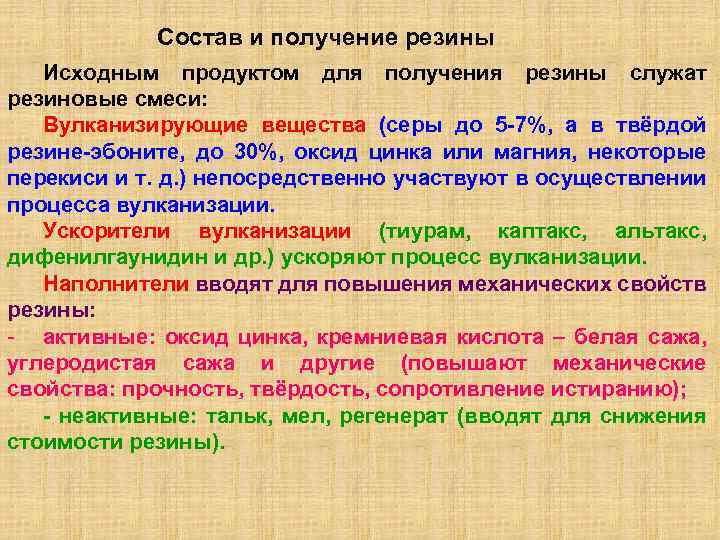 Состав и получение резины

Исходным продуктом для получения резины служат резиновые смеси:

Вулканизирующие вещества (серы до 5-7%, а в твёрдой резине-эбоните, до 30%, оксид цинка или магния, некоторые перекиси и т. д.) непосредственно участвуют в осуществлении процесса вулканизации.

Ускорители вулканизации (тиурам, каптакс, альтакс, дифенилгаунидин и др.) ускоряют процесс вулканизации.

Наполнители вводят для повышения механических свойств резины:

- активные: оксид цинка, кремниевая кислота – белая сажа, углеродистая сажа и другие (повышают механические свойства: прочность, твёрдость, сопротивление истиранию);

- неактивные: тальк, мел, регенерат (вводят для снижения стоимости резины).